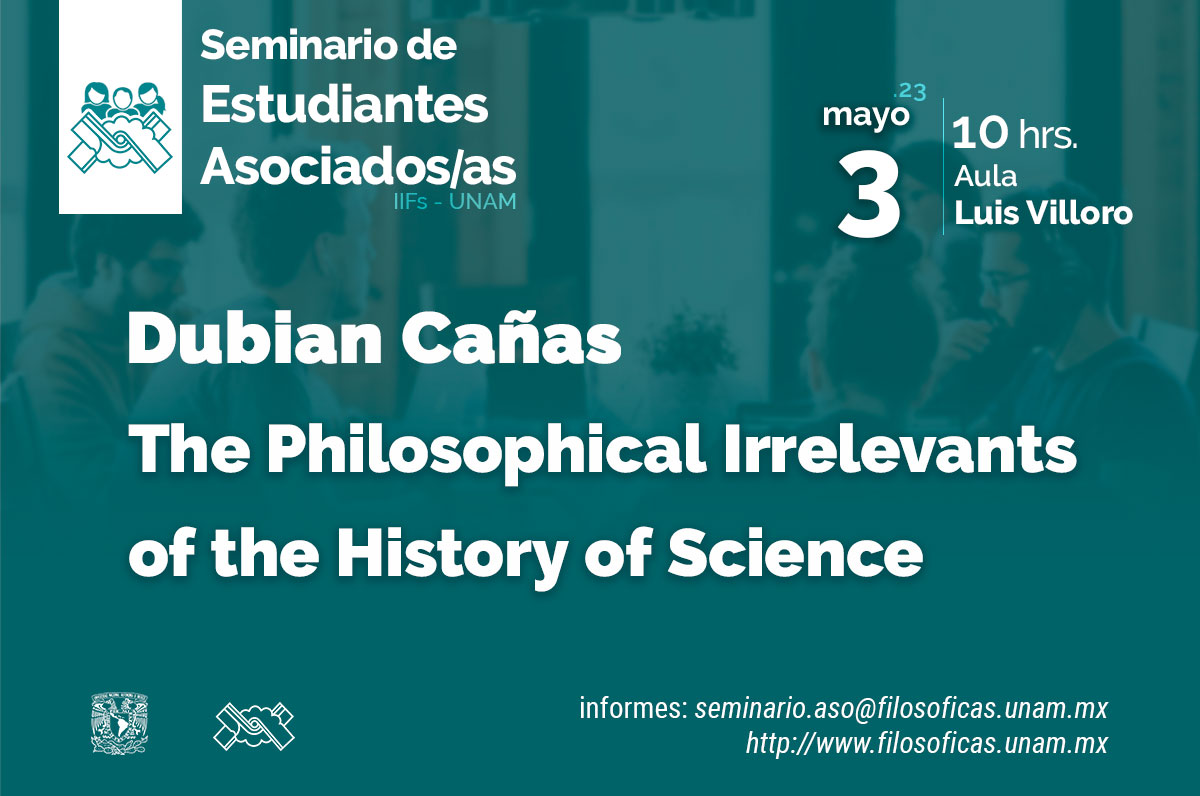 Seminario de
Estudiantes
Asociados/as
IIFs - UNAM

mayo .23
3
10 hrs.
Aula
Luis Villoro

Dubian Cañas
The Philosophical Irrelevants of the History of Science

informes: seminario.aso@filosoficas.unam.mx
http://www.filosoficas.unam.mx